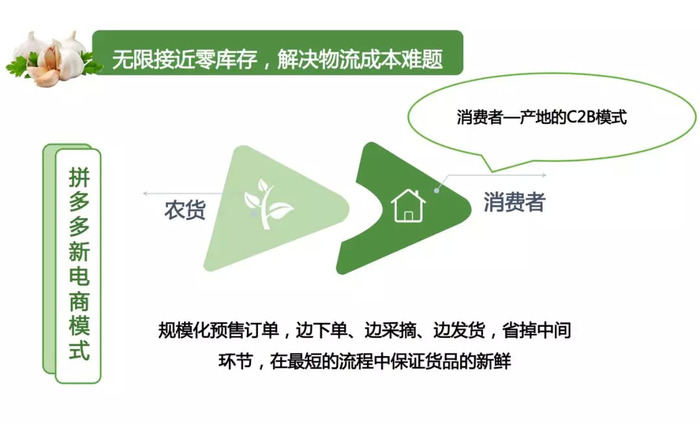 无限接近零库存，解决物流成本难题

消费者—产地的C2B模式

拼多多新电商模式

农货

消费者

规模化预售订单，边下单、边采摘、边发货，省掉中间环节，在最短的流程中保证货品的新鲜